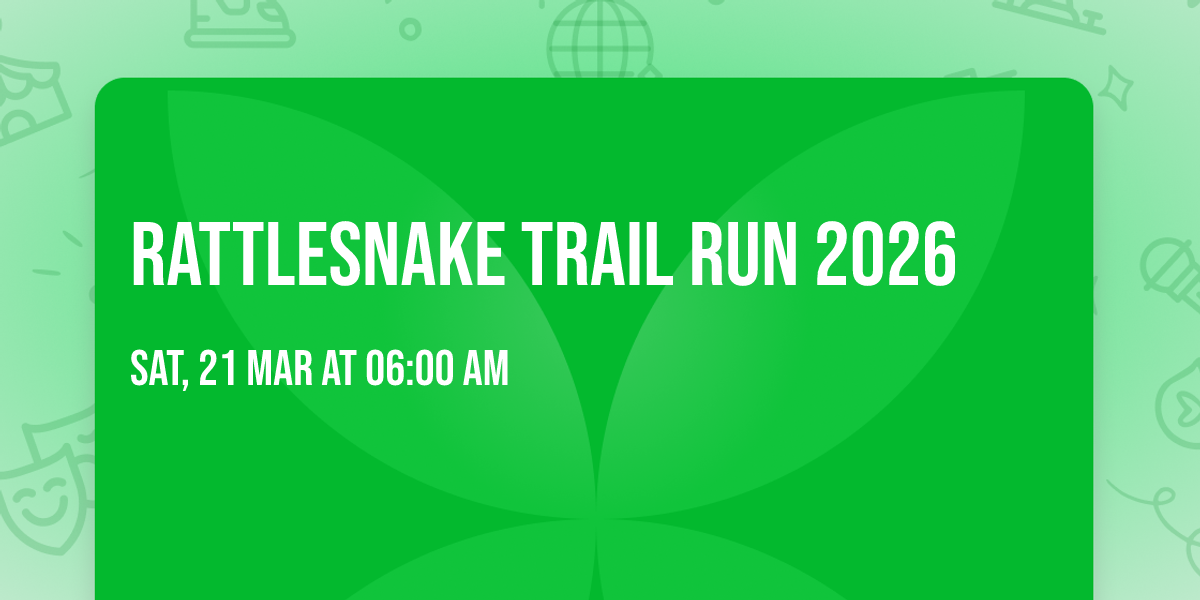 RATTLESNAKE TRAIL RUN 2026

SAT, 21 MAR AT 06:00 AM